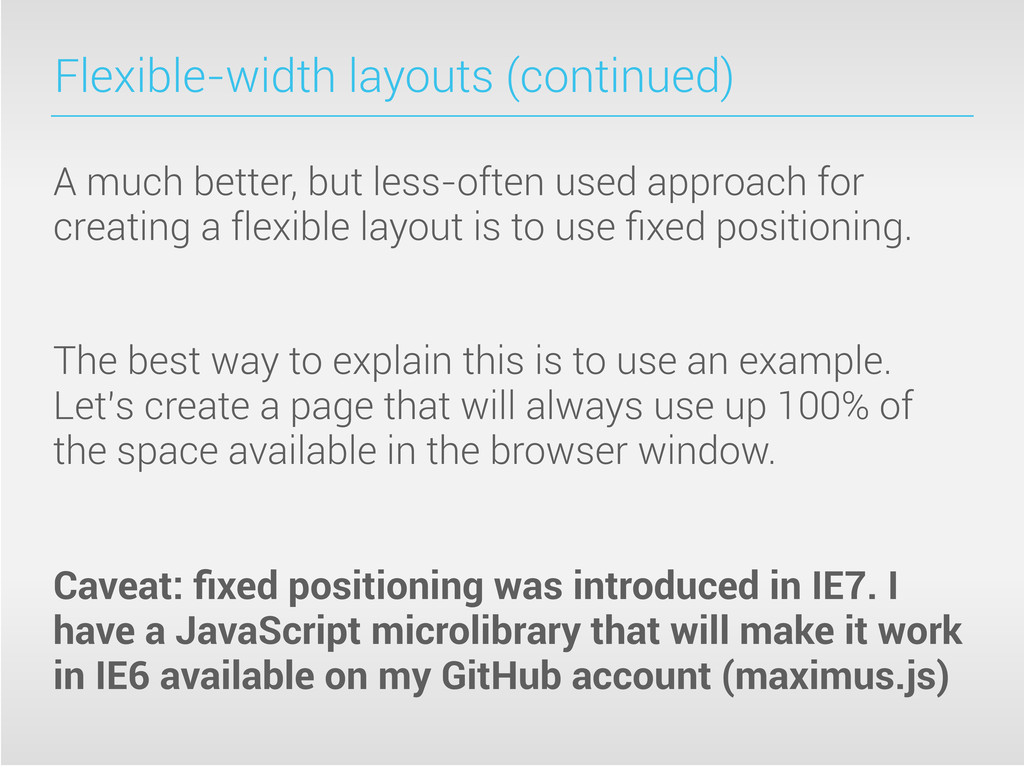 Flexible-width layouts (continued)

A much better, but less-often used approach for creating a flexible layout is to use fixed positioning.

The best way to explain this is to use an example. Let's create a page that will always use up 100% of the space available in the browser window.

Caveat: fixed positioning was introduced in IE7. I have a JavaScript microlibrary that will make it work in IE6 available on my GitHub account (maximus.js)